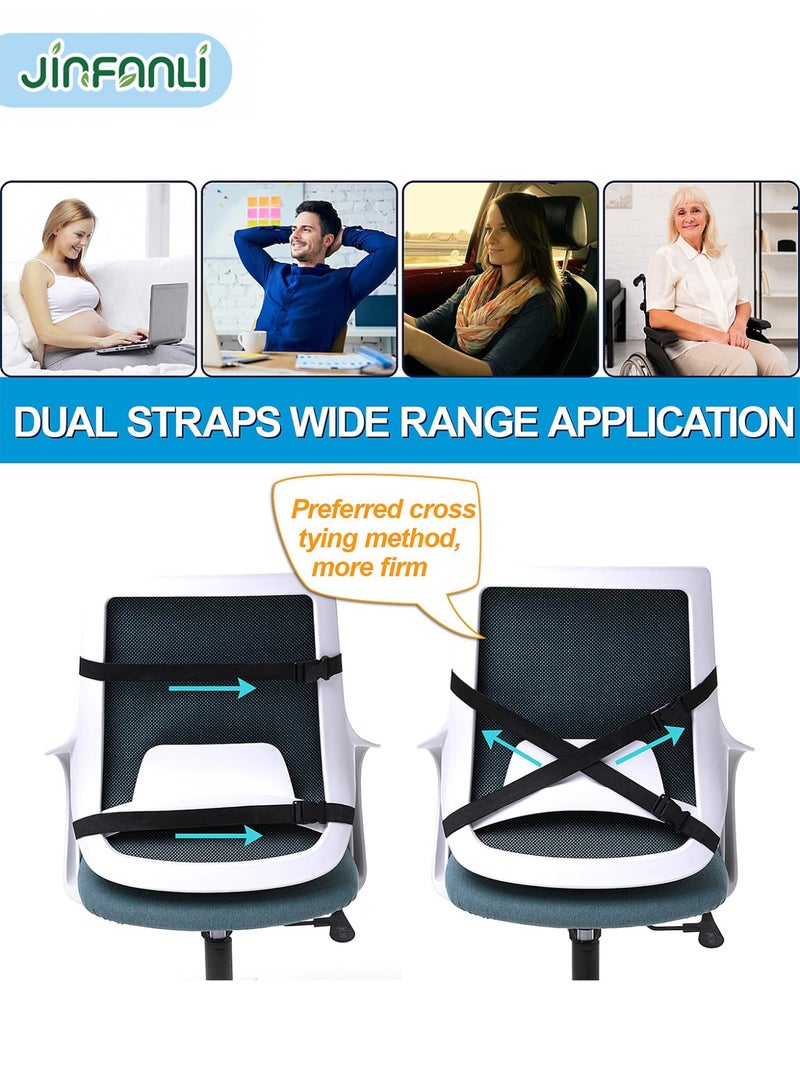 JINFANLI

DUAL STRAPS WIDE RANGE APPLICATION

Preferred cross tying method, more firm